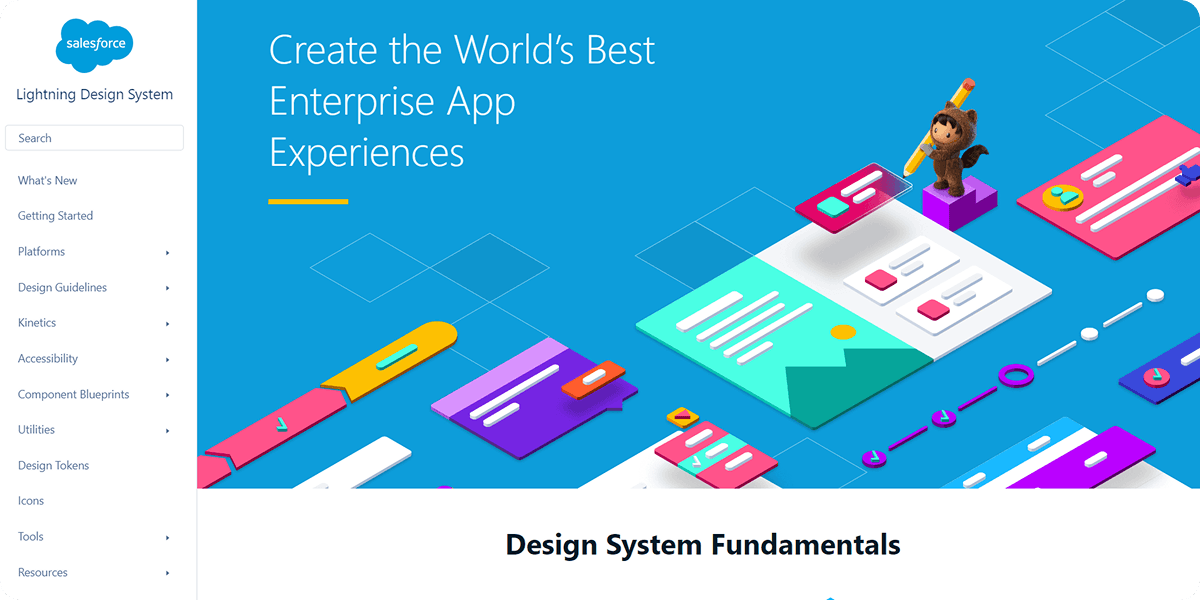 salesforce

Lightning Design System

Search

What's New

Getting Started

Platforms

Design Guidelines

Kinetics

Accessibility

Component Blueprints

Utilities

Design Tokens

Icons

Tools

Resources

Create the World's Best Enterprise App Experiences

Design System Fundamentals